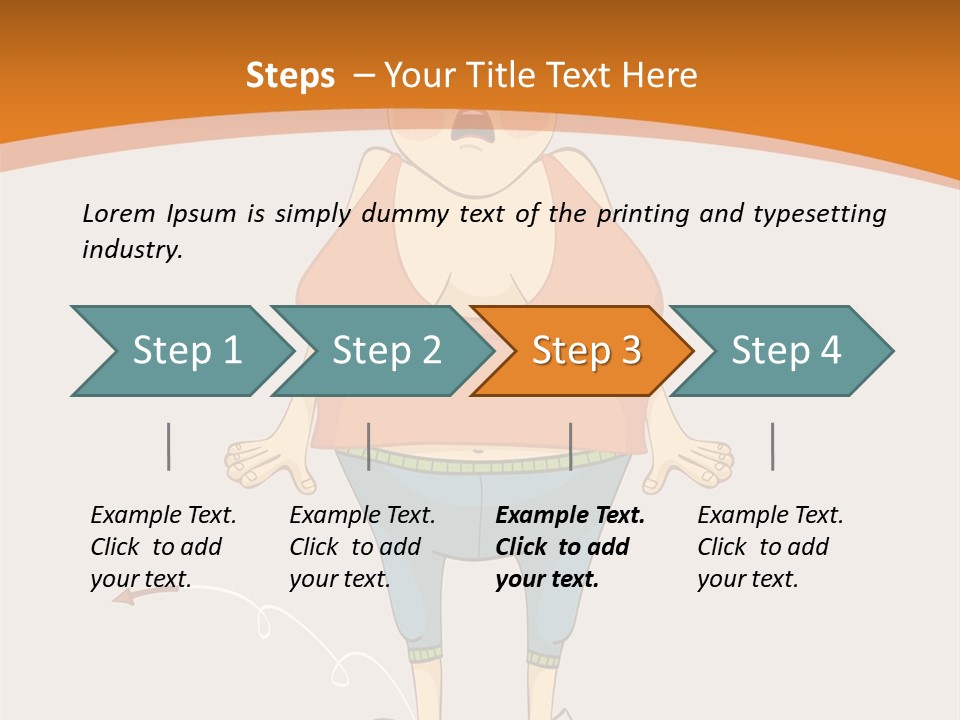 Steps – Your Title Text Here

Lorem Ipsum is simply dummy text of the printing and typesetting industry.

Step 1

Step 2

Step 3

Step 4

Example Text. Click to add your text.

Example Text. Click to add your text.

Example Text. Click to add your text.

Example Text. Click to add your text.